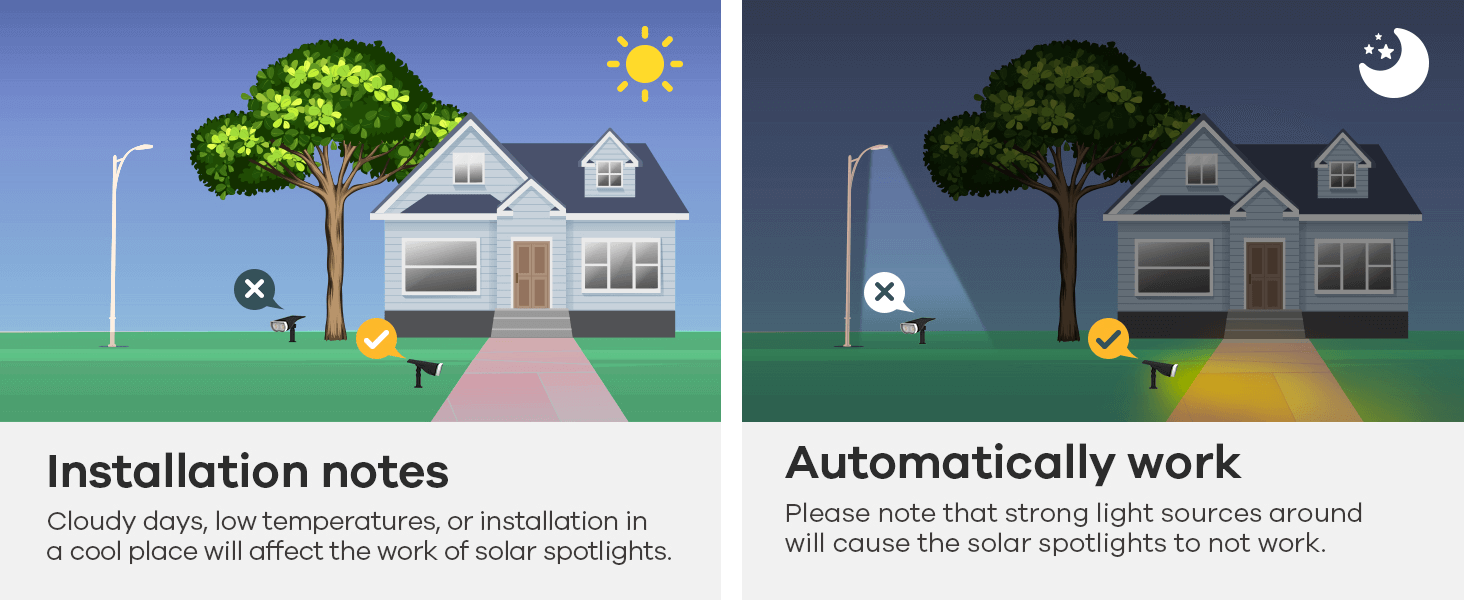 Installation notes

Cloudy days, low temperatures, or installation in a cool place will affect the work of solar spotlights.

Automatically work

Please note that strong light sources around will cause the solar spotlights to not work.